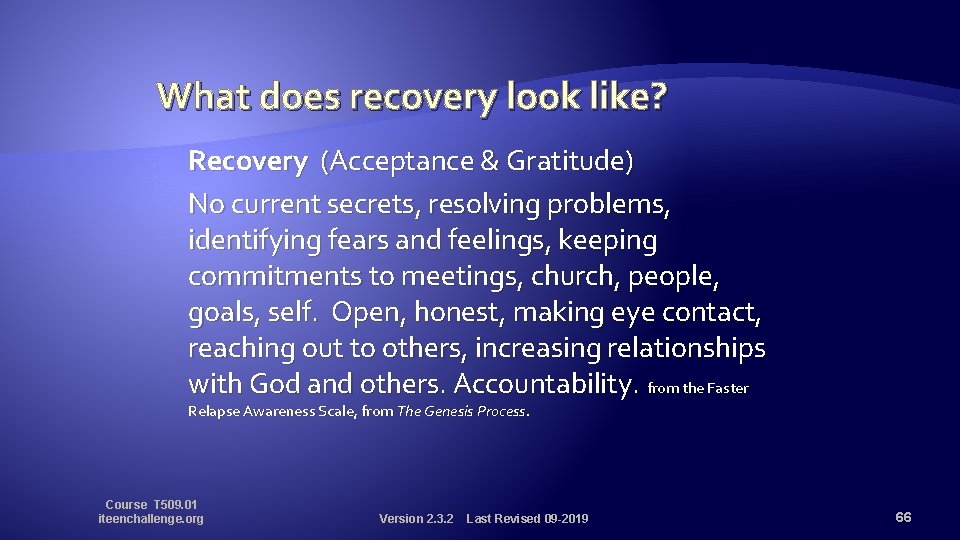 What does recovery look like?

Recovery (Acceptance & Gratitude)

No current secrets, resolving problems, identifying fears and feelings, keeping commitments to meetings, church, people, goals, self. Open, honest, making eye contact, reaching out to others, increasing relationships with God and others. Accountability. from the Faster Relapse Awareness Scale, from The Genesis Process.

Course T509.01
iteenchallenge.org

Version 2.3.2 Last Revised 09-2019

66